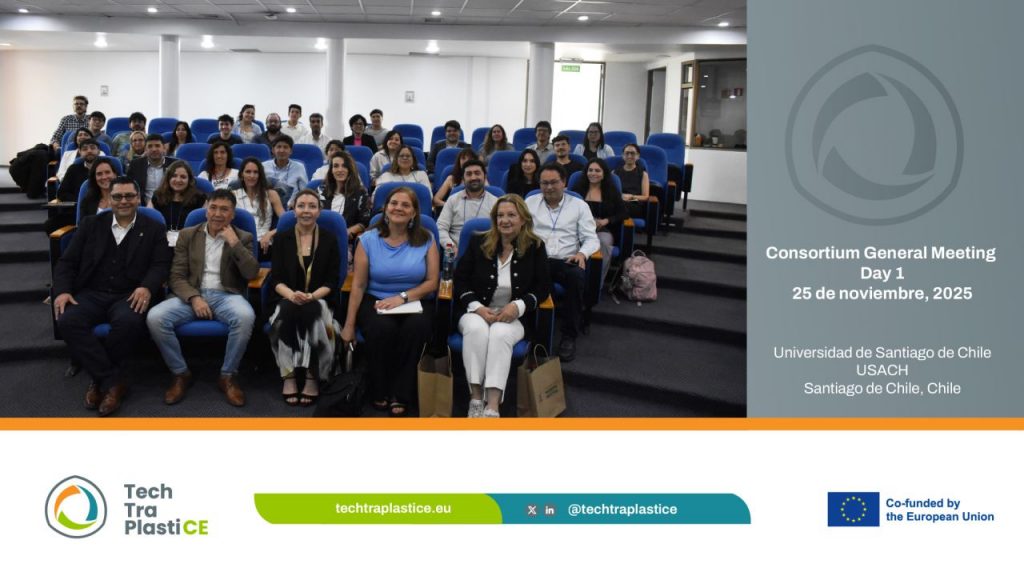 Consortium General Meeting
Day 1
25 de noviembre, 2025

Universidad de Santiago de Chile
USACH
Santiago de Chile, Chile

Tech Tra PlastiCE

techtraplastice.eu

@techtraplastice

Co-funded by the European Union